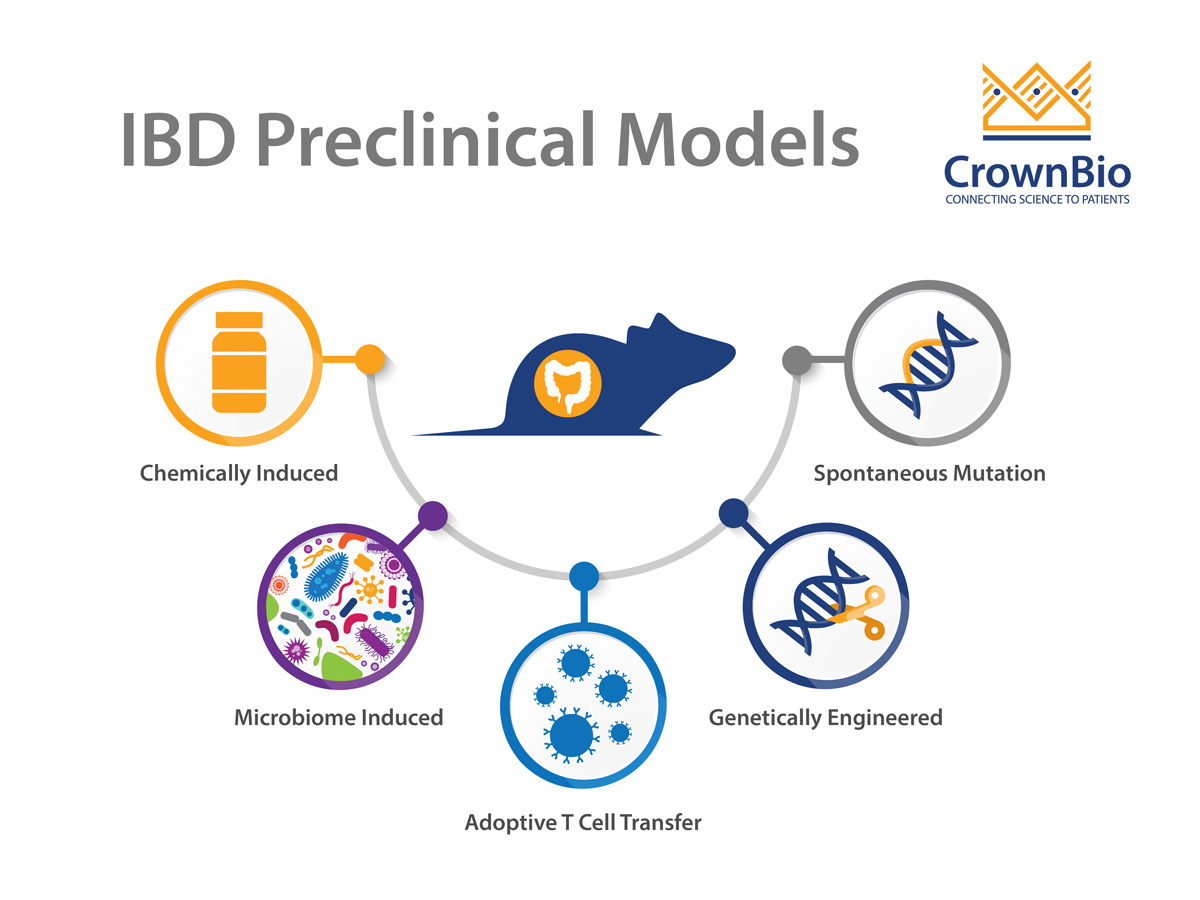 IBD Preclinical Models

CrownBio
CONNECTING SCIENCE TO PATIENTS

Chemically Induced

Spontaneous Mutation

Microbiome Induced

Genetically Engineered

Adoptive T Cell Transfer